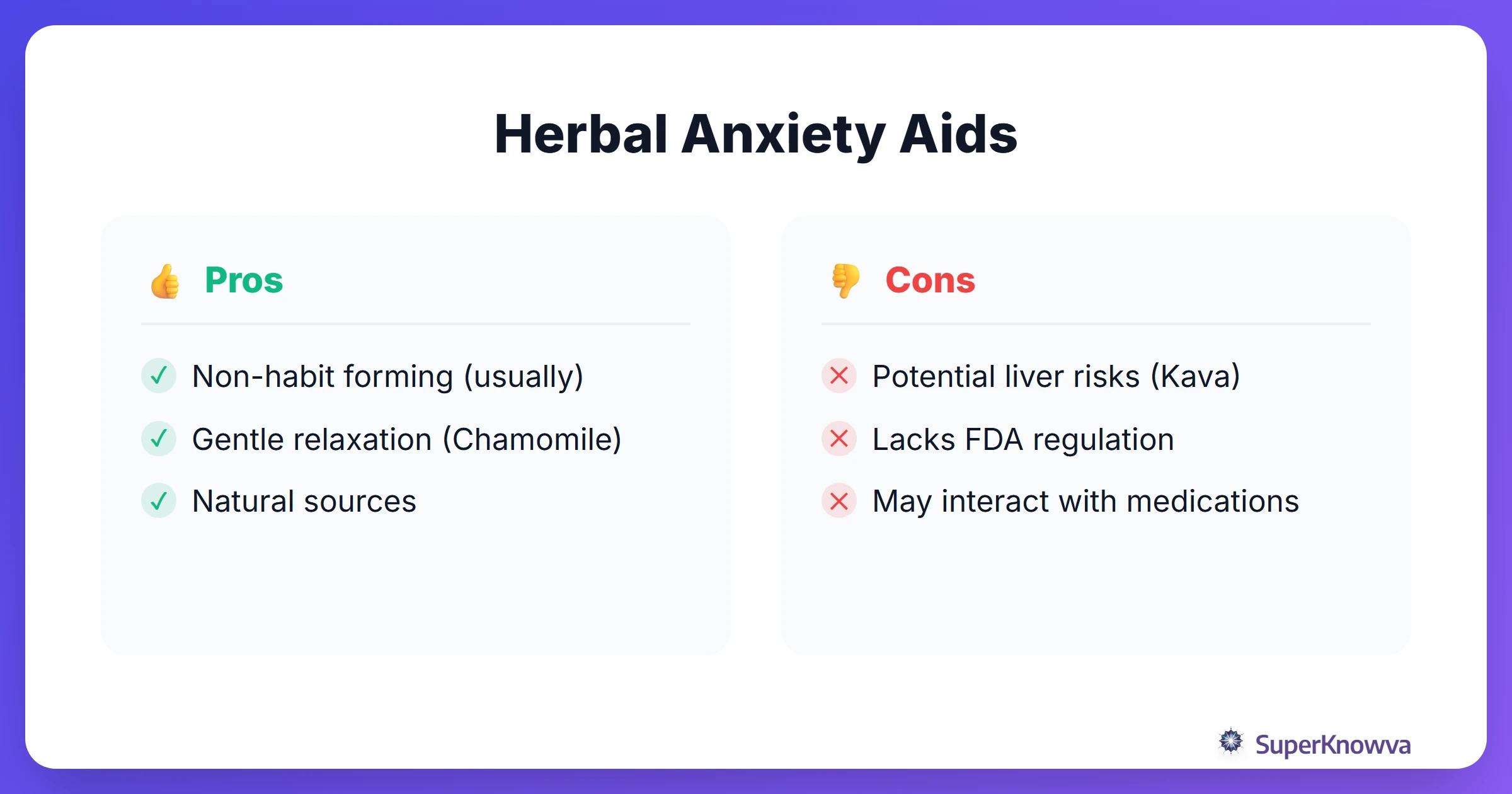 Herbal Anxiety Aids

👍 Pros

✓ Non-habit forming (usually)

✓ Gentle relaxation (Chamomile)

✓ Natural sources

👎 Cons

✕ Potential liver risks (Kava)

✕ Lacks FDA regulation

✕ May interact with medications

SuperKnowva